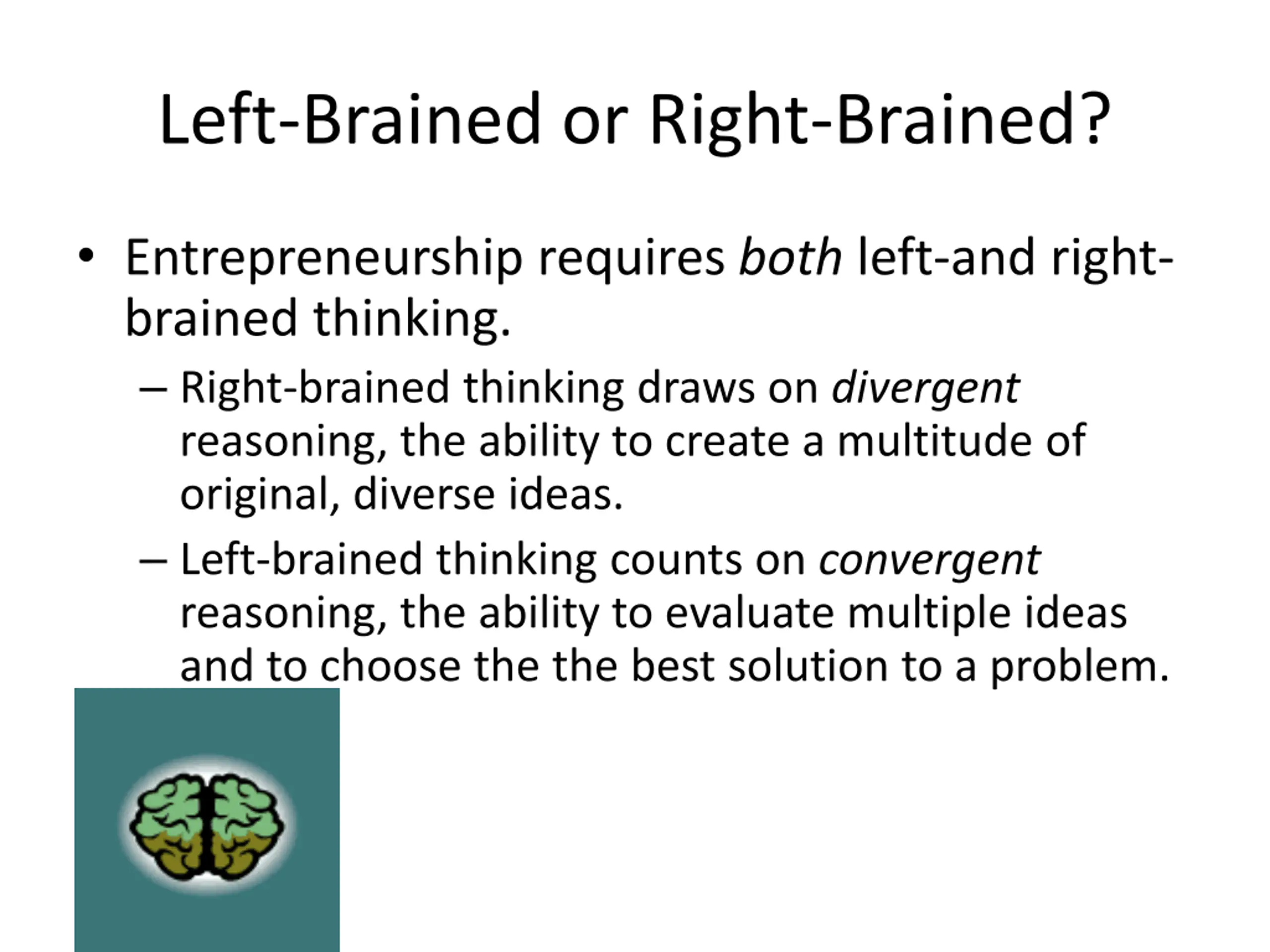 Left-Brained or Right-Brained?

• Entrepreneurship requires both left-and right-brained thinking.

– Right-brained thinking draws on divergent reasoning, the ability to create a multitude of original, diverse ideas.

– Left-brained thinking counts on convergent reasoning, the ability to evaluate multiple ideas and to choose the the best solution to a problem.